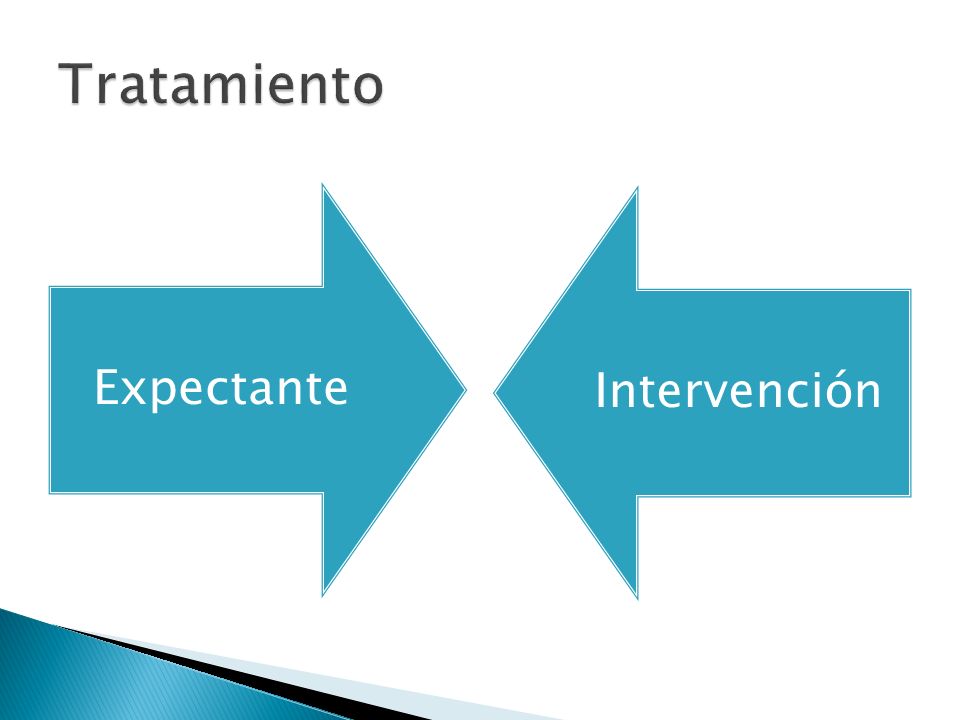 Tratamiento

Expectante

Intervención